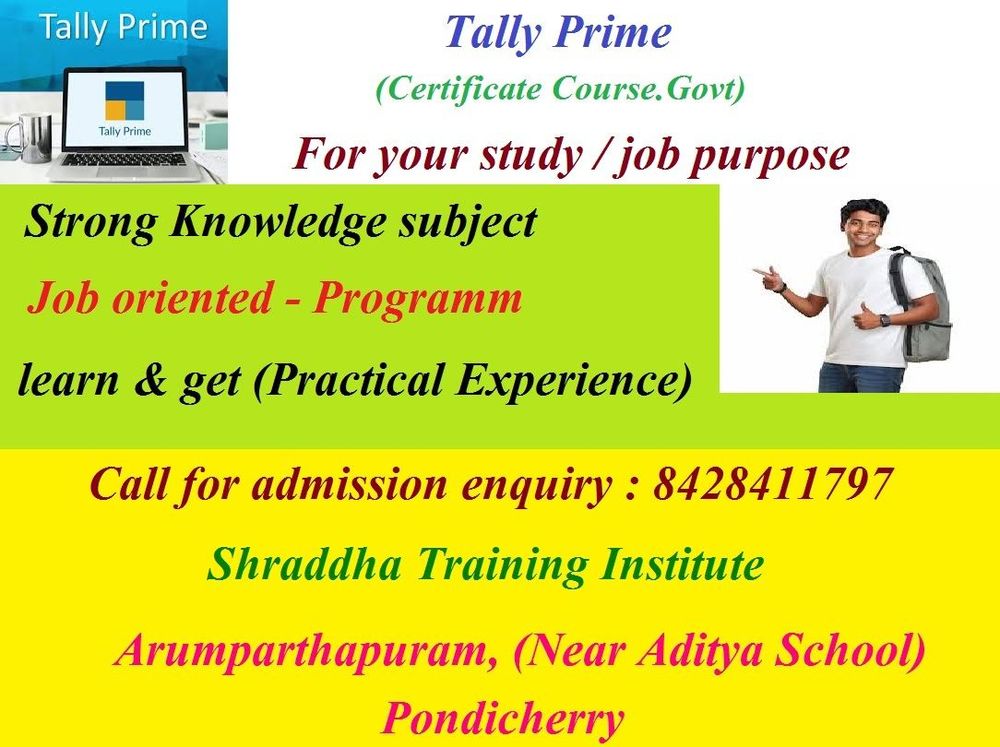 Tally Prime

Tally Prime

Tally Prime

(Certificate Course.Govt)

For your study / job purpose

Strong Knowledge subject

Job oriented - Programm

learn & get (Practical Experience)

Call for admission enquiry : 8428411797

Shraddha Training Institute

Arumparthapuram, (Near Aditya School)

Pondicherry